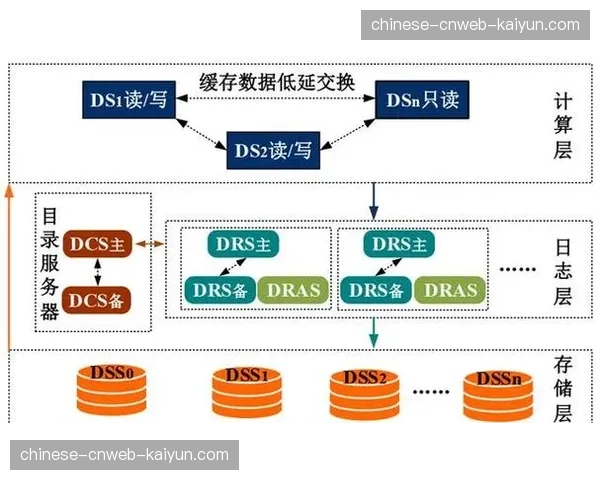 chinese-cnweb-kaiyun.com

缓存数据低延交换

DS1读/写

DSn只读

DS2读/写

计算层

目录服务器

DCS主

DCS备

DRS主

DRS备

DRAS

DRS主

DRS备

DRAS

......

日志层

DSS0

DSS1

DSS2

......

DSSn

存储层

chinese-cnweb-kaiyun.com